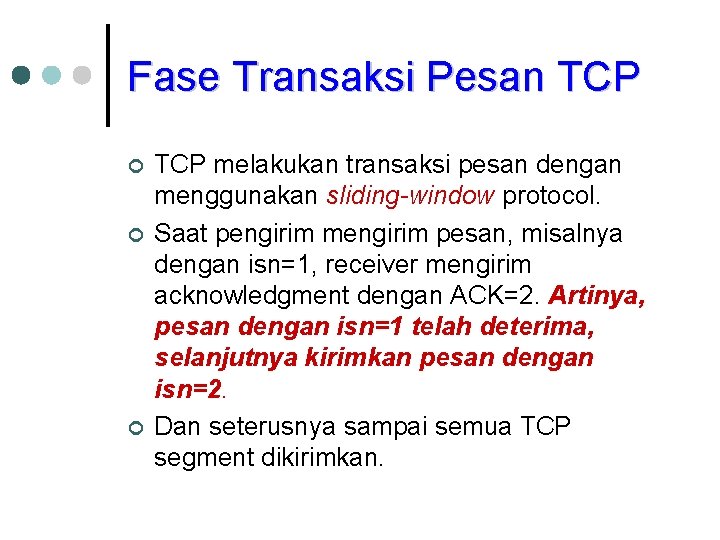 Fase Transaksi Pesan TCP

TCP melakukan transaksi pesan dengan menggunakan sliding-window protocol.

Saat pengirim mengirim pesan, misalnya dengan isn=1, receiver mengirim acknowledgment dengan ACK=2. Artinya, pesan dengan isn=1 telah deterima, selanjutnya kirimkan pesan dengan isn=2.

Dan seterusnya sampai semua TCP segment dikirimkan.